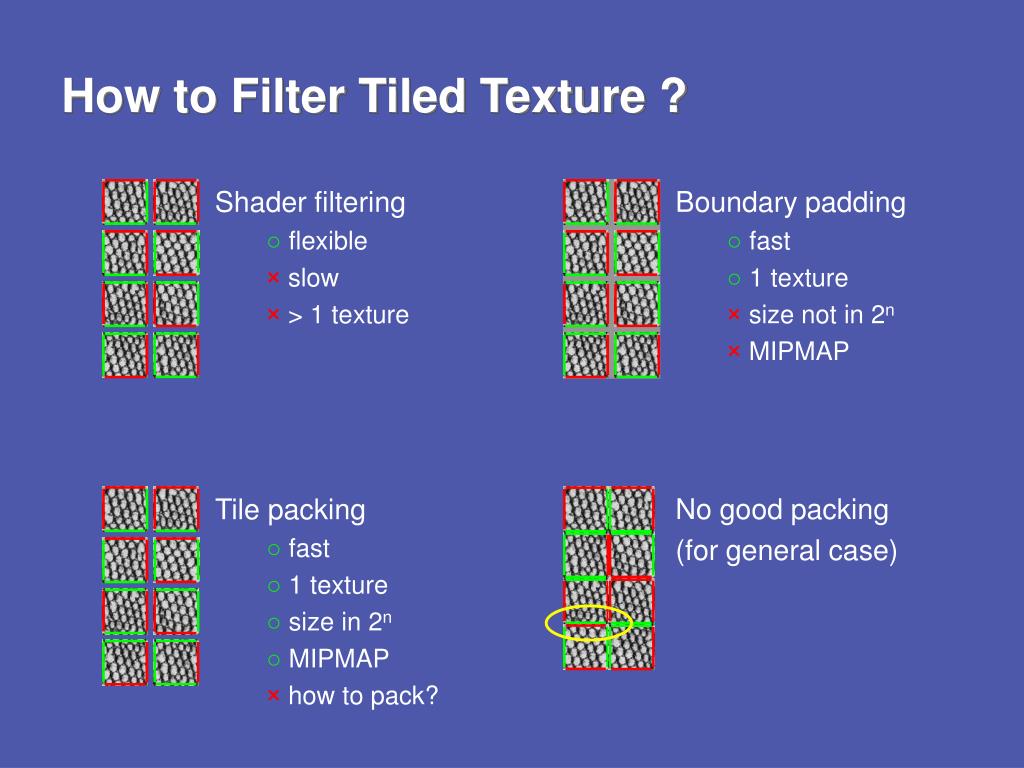 How to Filter Tiled Texture ?

Shader filtering
○ flexible
× slow
× > 1 texture

Boundary padding
○ fast
○ 1 texture
× size not in $2^n$
× MIPMAP

Tile packing
○ fast
○ 1 texture
○ size in $2^n$
○ MIPMAP
× how to pack?

No good packing
(for general case)